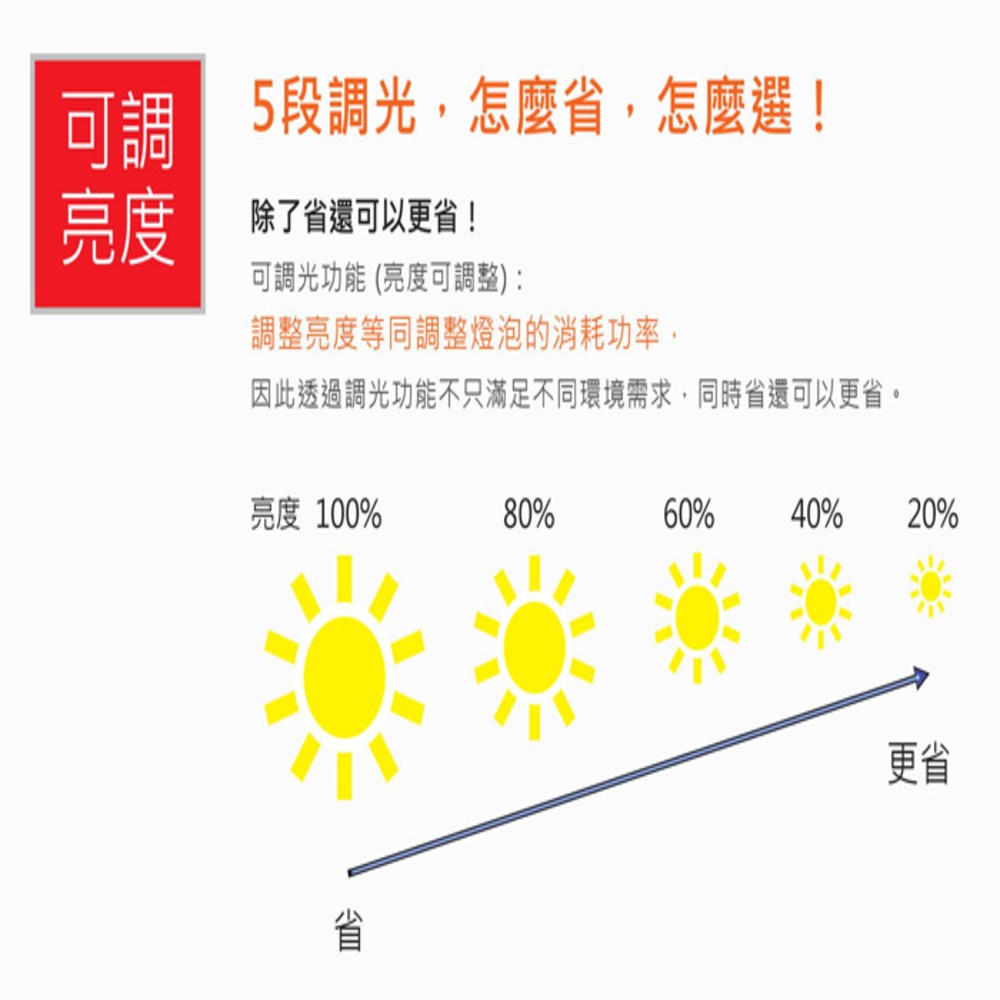 可調亮度

5段調光，怎麼省，怎麼選！

除了省還可以更省！
可調光功能 (亮度可調整)：
調整亮度等同調整燈泡的消耗功率，
因此透過調光功能不只滿足不同環境需求，同時省還可以更省。

亮度 100%　80%　60%　40%　20%

更省

省